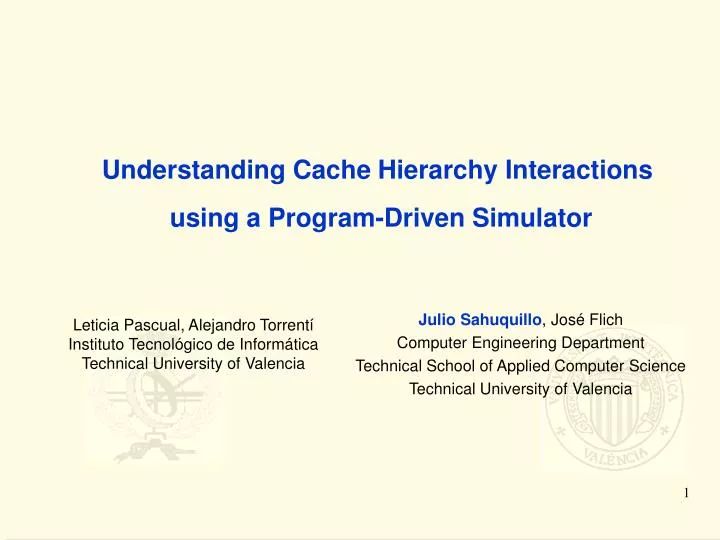 Understanding Cache Hierarchy Interactions using a Program-Driven Simulator

Leticia Pascual, Alejandro Torrentí
Instituto Tecnológico de Informática
Technical University of Valencia

Julio Sahuquillo, José Flich
Computer Engineering Department
Technical School of Applied Computer Science
Technical University of Valencia

VALÈNCIA

1